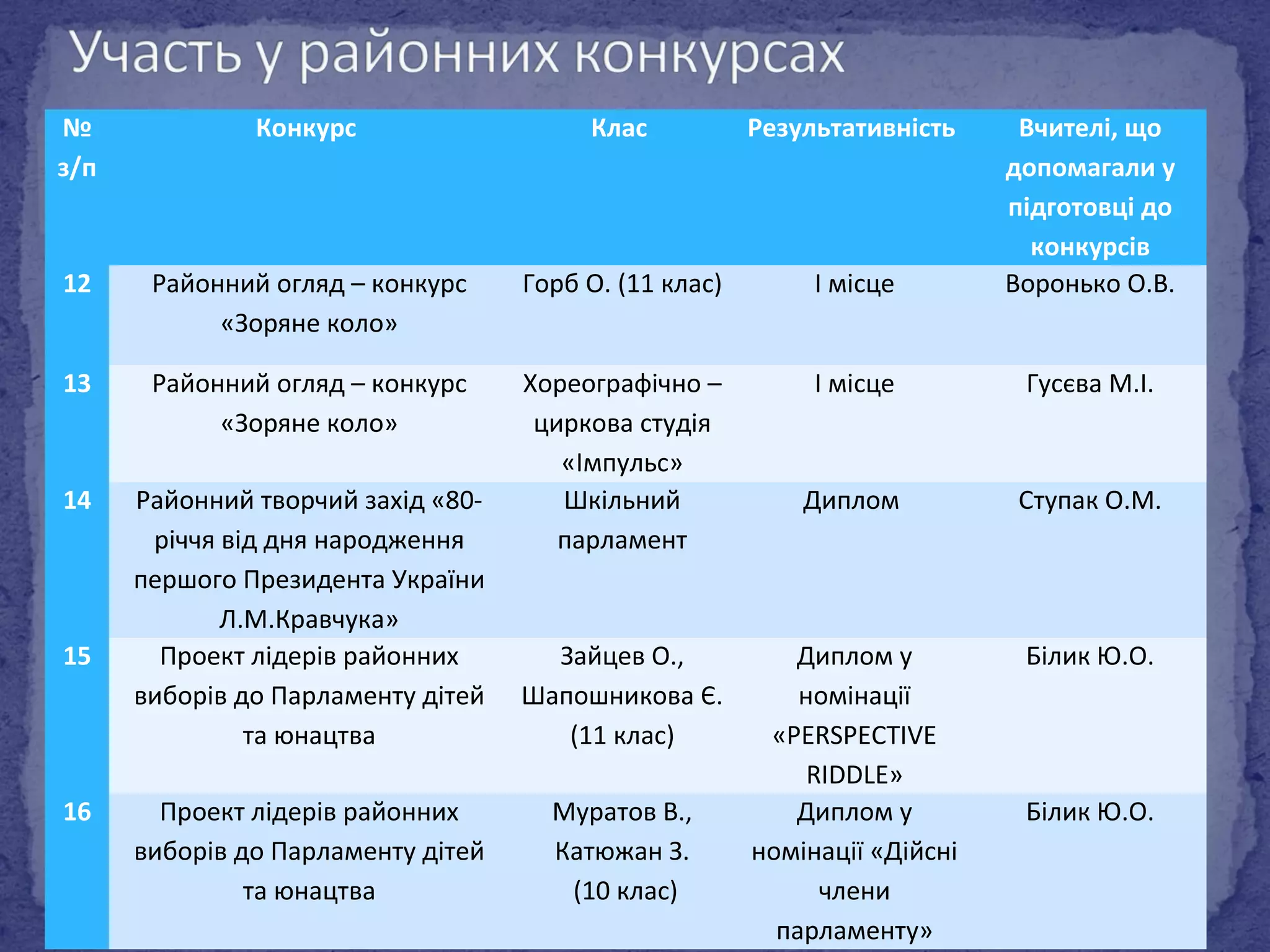 Участь у районних конкурсах

| № з/п | Конкурс | Клас | Результативність | Вчителі, що допомагали у підготовці до конкурсів |
|---|---|---|---|---|
| 12 | Районний огляд – конкурс «Зоряне коло» | Горб О. (11 клас) | І місце | Воронько О.В. |
| 13 | Районний огляд – конкурс «Зоряне коло» | Хореографічно – циркова студія «Імпульс» | І місце | Гусєва М.І. |
| 14 | Районний творчий захід «80-річчя від дня народження першого Президента України Л.М.Кравчука» | Шкільний парламент | Диплом | Ступак О.М. |
| 15 | Проект лідерів районних виборів до Парламенту дітей та юнацтва | Зайцев О., Шапошникова Є. (11 клас) | Диплом у номінації «PERSPECTIVE RIDDLE» | Білик Ю.О. |
| 16 | Проект лідерів районних виборів до Парламенту дітей та юнацтва | Муратов В., Катюжан З. (10 клас) | Диплом у номінації «Дійсні члени парламенту» | Білик Ю.О. |